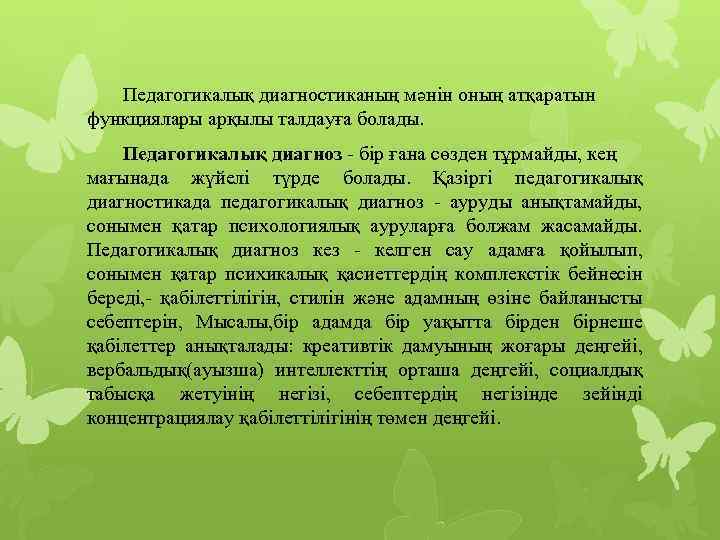 Педагогикалық диагностиканың мәнін оның атқаратын функциялары арқылы талдауға болады.

Педагогикалық диагноз - бір ғана сөзден тұрмайды, кең мағынада жүйелі түрде болады. Қазіргі педагогикалық диагностикада педагогикалық диагноз - ауруды анықтамайды, сонымен қатар психологиялық ауруларға болжам жасамайды. Педагогикалық диагноз кез - келген сау адамға қойылып, сонымен қатар психикалық қасиеттердің комплекстік бейнесін береді,- қабілеттілігін, стилін және адамның өзіне байланысты себептерін, Мысалы,бір адамда бір уақытта бірден бірнеше қабілеттер анықталады: креативтік дамуының жоғары деңгейі, вербальдық(ауызша) интеллекттің орташа деңгейі, социалдық табысқа жетуінің негізі, себептердің негізінде зейінді концентрациялау қабілеттілігінің төмен деңгейі.